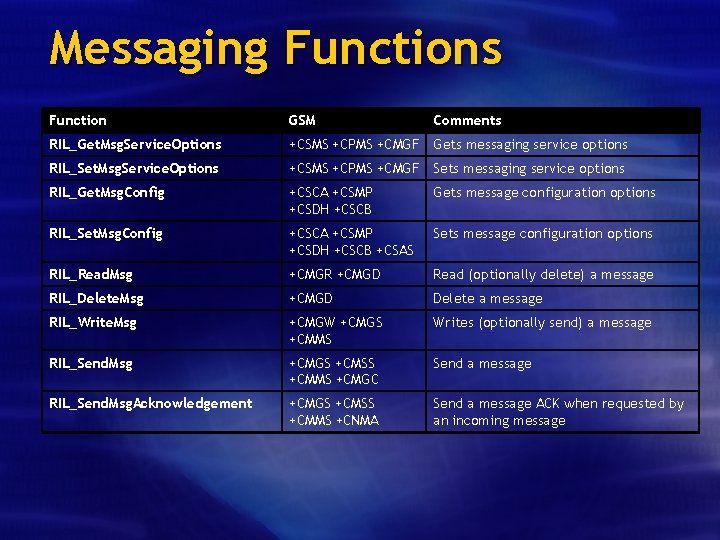 Messaging Functions

| Function | GSM | Comments |
|---|---|---|
| RIL_GetMsgServiceOptions | +CSMS +CPMS +CMGF | Gets messaging service options |
| RIL_SetMsgServiceOptions | +CSMS +CPMS +CMGF | Sets messaging service options |
| RIL_GetMsgConfig | +CSCA +CSMP +CSDH +CSCB | Gets message configuration options |
| RIL_SetMsgConfig | +CSCA +CSMP +CSDH +CSCB +CSAS | Sets message configuration options |
| RIL_ReadMsg | +CMGR +CMGD | Read (optionally delete) a message |
| RIL_DeleteMsg | +CMGD | Delete a message |
| RIL_WriteMsg | +CMGW +CMGS +CMMS | Writes (optionally send) a message |
| RIL_SendMsg | +CMGS +CMSS +CMMS +CMGC | Send a message |
| RIL_SendMsgAcknowledgement | +CMGS +CMSS +CMMS +CNMA | Send a message ACK when requested by an incoming message |